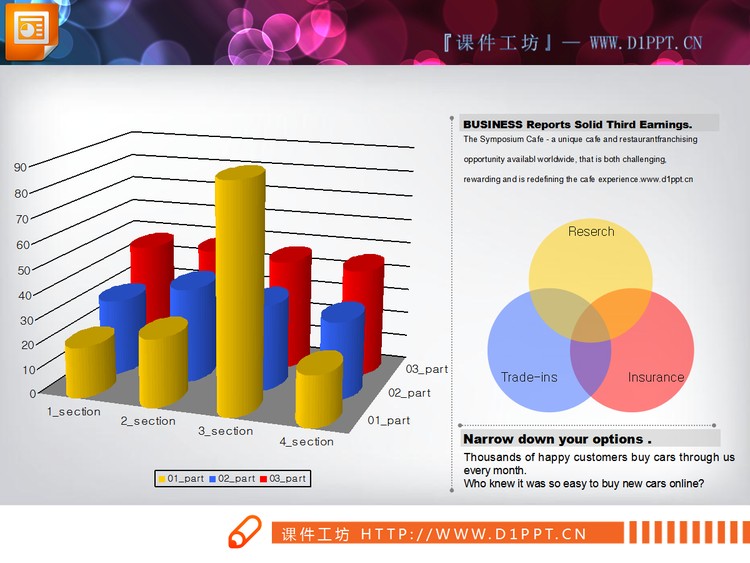 『课件工坊』— WWW.D1PPT.CN

90
80
70
60
50
40
30
20
10
0

1_section
2_section
3_section
4_section

03_part
02_part
01_part

01_part 02_part 03_part

BUSINESS Reports Solid Third Earnings.

The Symposium Cafe - a unique cafe and restaurantfranchising opportunity availabl worldwide, that is both challenging, rewarding and is redefining the cafe experience.www.d1ppt.cn

Reserch
Trade-ins
Insurance

Narrow down your options .

Thousands of happy customers buy cars through us every month.
Who knew it was so easy to buy new cars online?

课件工坊 HTTP://WWW.D1PPT.CN